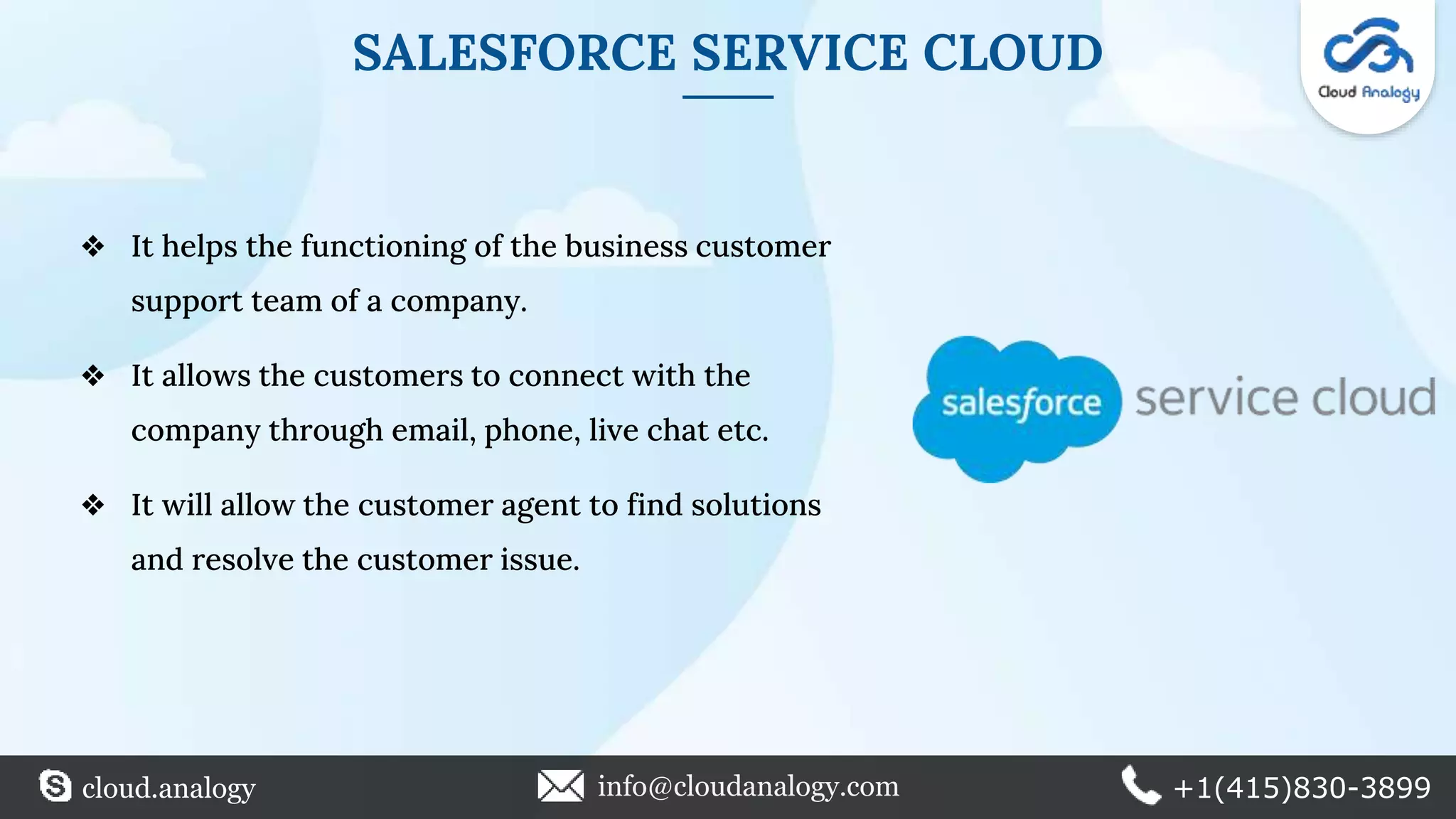 SALESFORCE SERVICE CLOUD

Cloud Analogy

❖ It helps the functioning of the business customer support team of a company.

❖ It allows the customers to connect with the company through email, phone, live chat etc.

❖ It will allow the customer agent to find solutions and resolve the customer issue.

salesforce service cloud

cloud.analogy info@cloudanalogy.com +1(415)830-3899